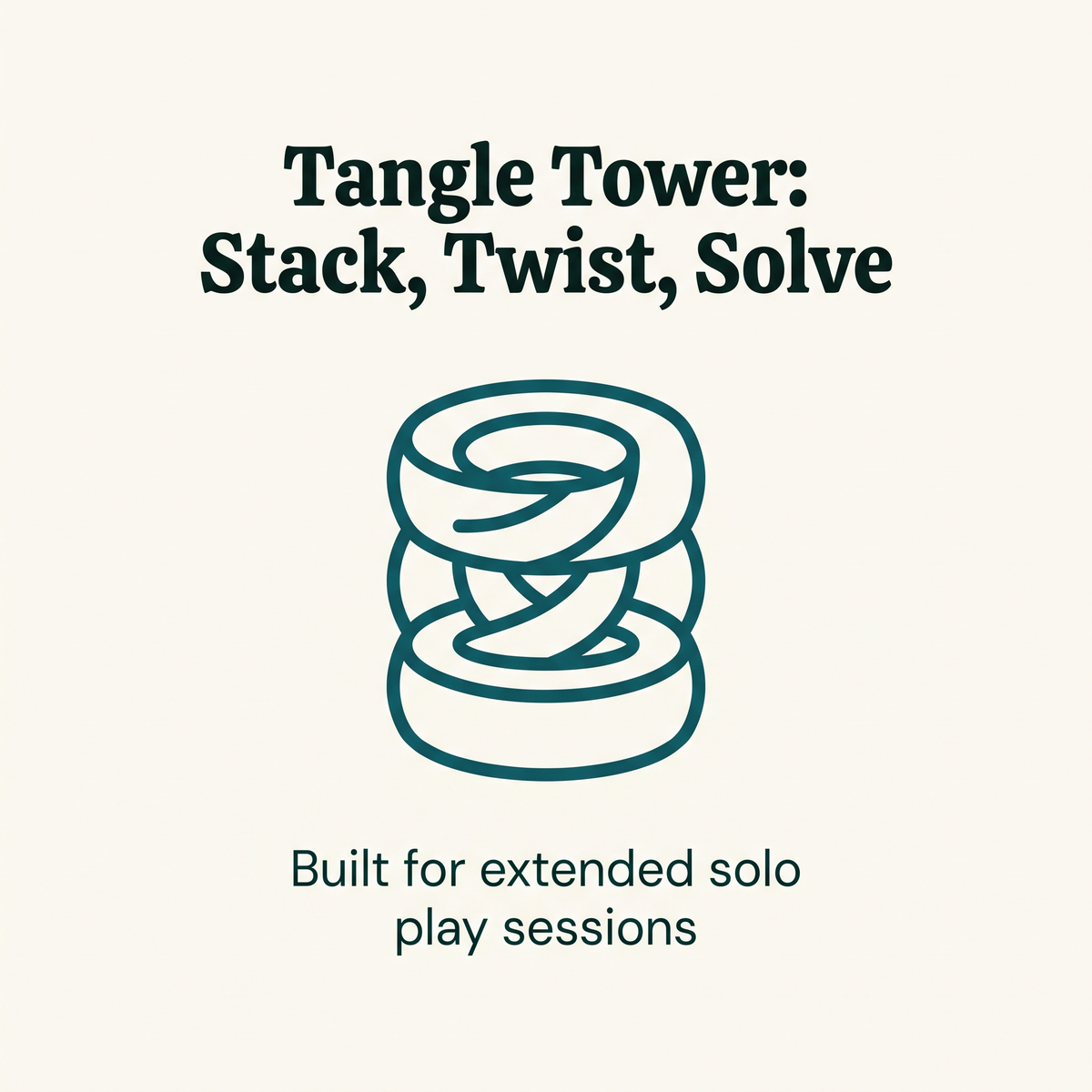 Tangle Tower:
Stack, Twist, Solve

Built for extended solo play sessions